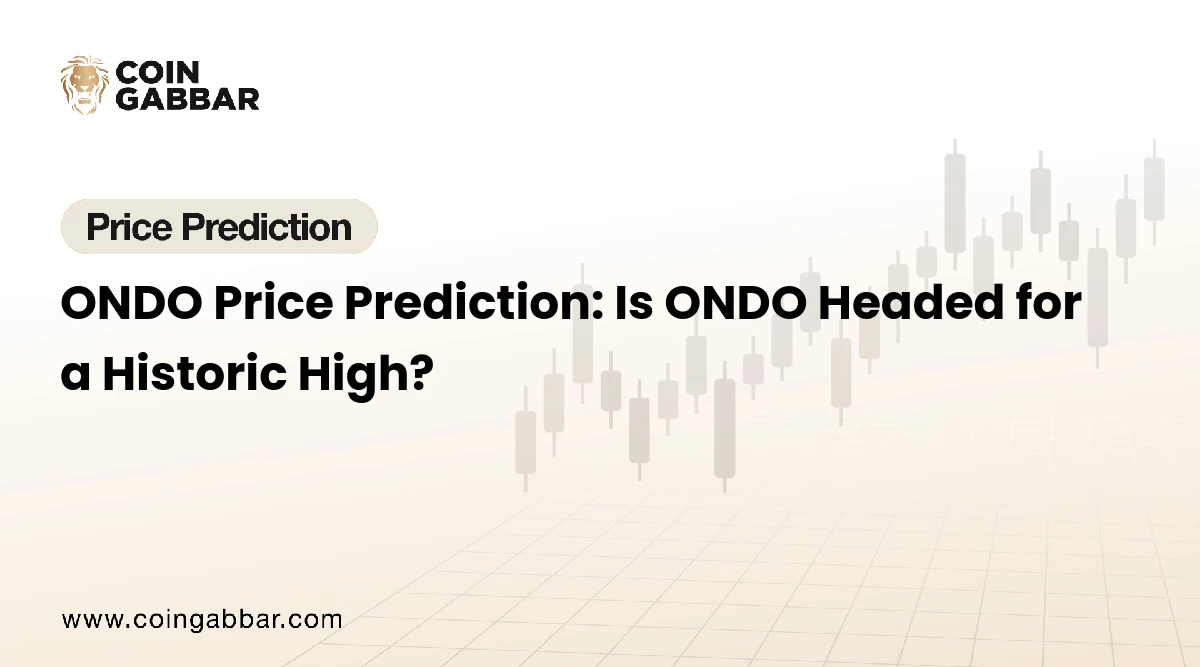 COIN GABBAR

Price Prediction

ONDO Price Prediction: Is ONDO Headed for a Historic High?

www.coingabbar.com